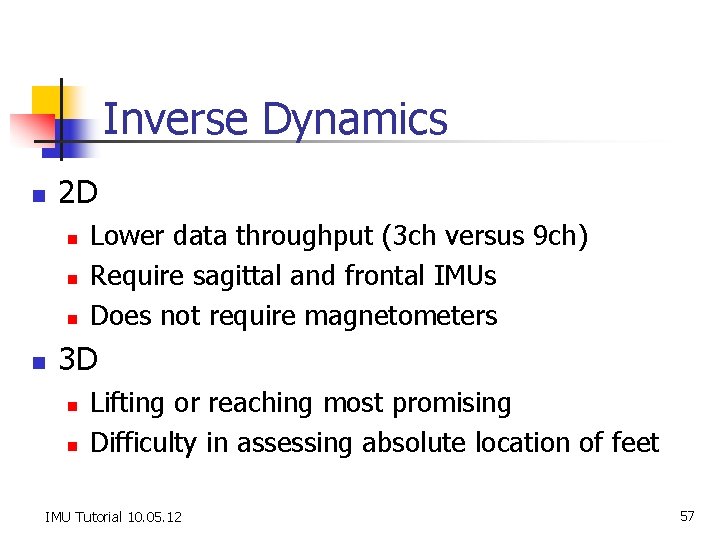 Inverse Dynamics

- 2D
  - Lower data throughput (3ch versus 9ch)
  - Require sagittal and frontal IMUs
  - Does not require magnetometers
- 3D
  - Lifting or reaching most promising
  - Difficulty in assessing absolute location of feet

IMU Tutorial 10.05.12

57